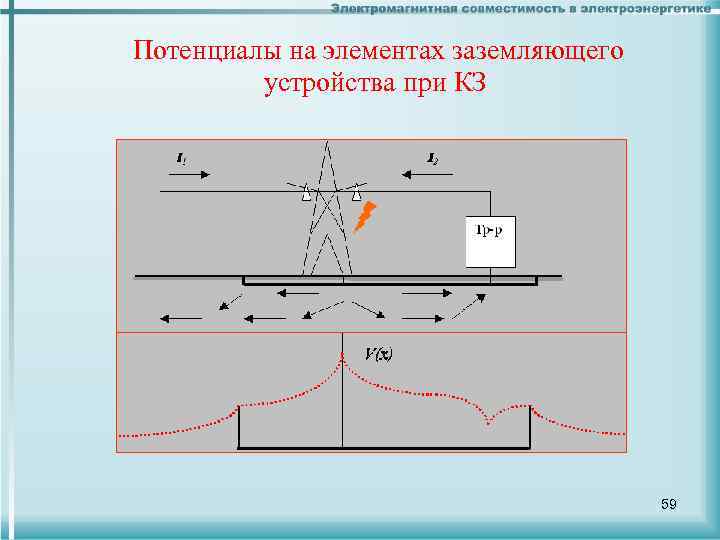 Электромагнитная совместимость в электроэнергетике

Потенциалы на элементах заземляющего устройства при КЗ

$I_1$

$I_2$

Тр-р

$V(x)$

59